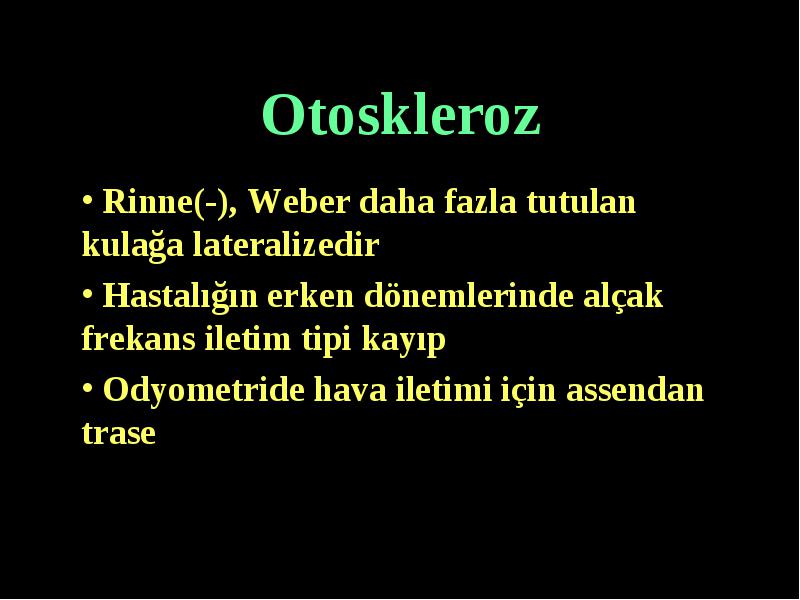 Otoskleroz

• Rinne(-), Weber daha fazla tutulan kulağa lateralizedir

• Hastalığın erken dönemlerinde alçak frekans iletim tipi kayıp

• Odyometride hava iletimi için assendan trase